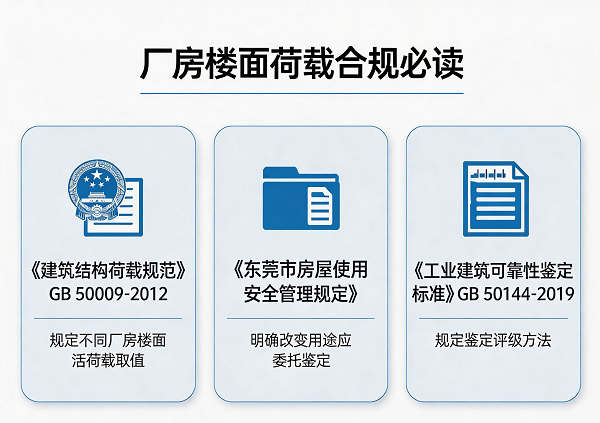 厂房楼面荷载合规必读

《建筑结构荷载规范》GB 50009-2012

规定不同厂房楼面活荷载取值

《东莞市房屋使用安全管理规定》

明确改变用途应委托鉴定

《工业建筑可靠性鉴定标准》GB 50144-2019

规定鉴定评级方法